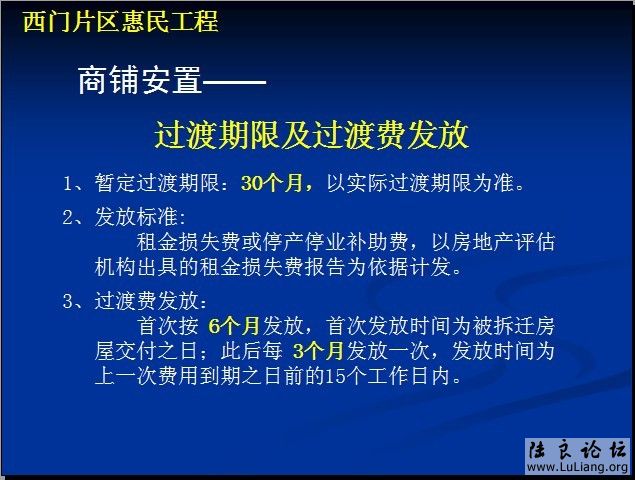 西门片区惠民工程

商铺安置——

过渡期限及过渡费发放

1、暂定过渡期限：30个月，以实际过渡期限为准。

2、发放标准:

租金损失费或停产停业补助费，以房地产评估机构出具的租金损失费报告为依据计发。

3、过渡费发放:

首次按 6个月发放，首次发放时间为被拆迁房屋交付之日；此后每 3个月发放一次，发放时间为上一次费用到期之日前的15个工作日内。

陆良论坛
www.LuLiang.org